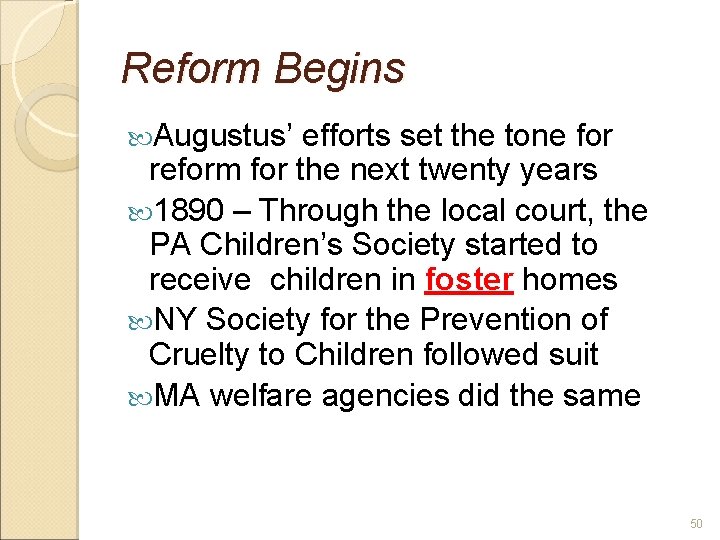 Reform Begins

Augustus' efforts set the tone for reform for the next twenty years

1890 – Through the local court, the PA Children's Society started to receive children in foster homes

NY Society for the Prevention of Cruelty to Children followed suit

MA welfare agencies did the same

50